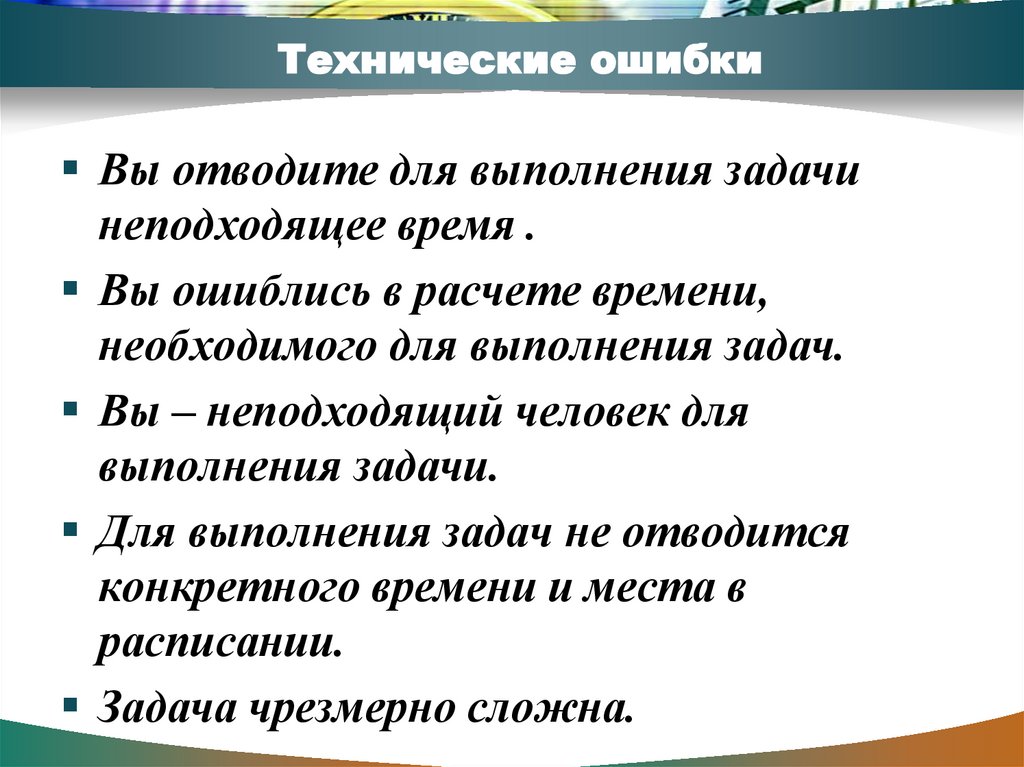 Технические ошибки

▪ Вы отводите для выполнения задачи неподходящее время .

▪ Вы ошиблись в расчете времени, необходимого для выполнения задач.

▪ Вы – неподходящий человек для выполнения задачи.

▪ Для выполнения задач не отводится конкретного времени и места в расписании.

▪ Задача чрезмерно сложна.